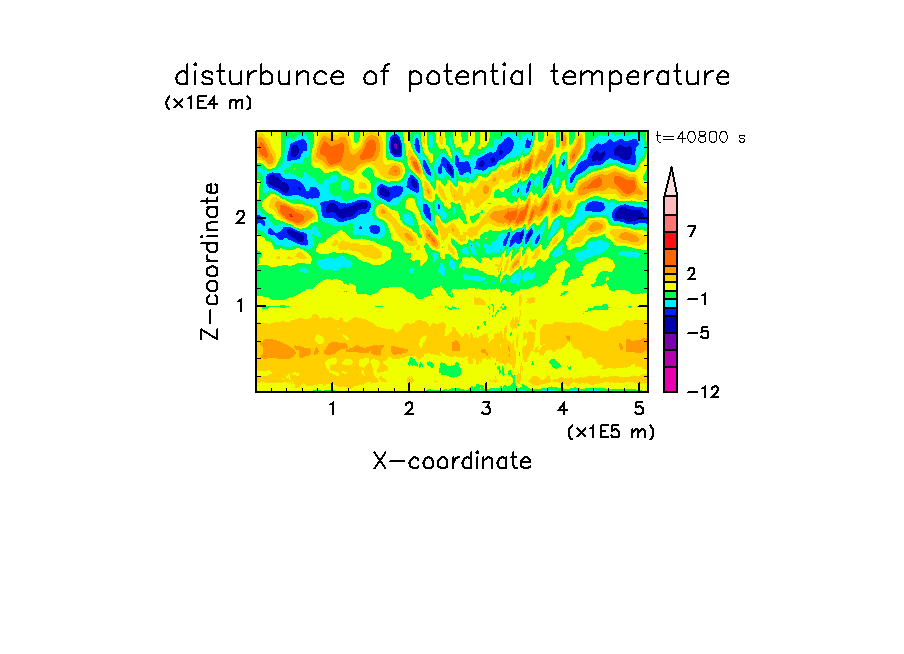 disturbunce of potential temperature

(x1E4 m)

t=40800 s

Z-coordinate

2

1

7

2

−1

−5

−12

1 2 3 4 5

(x1E5 m)

X-coordinate